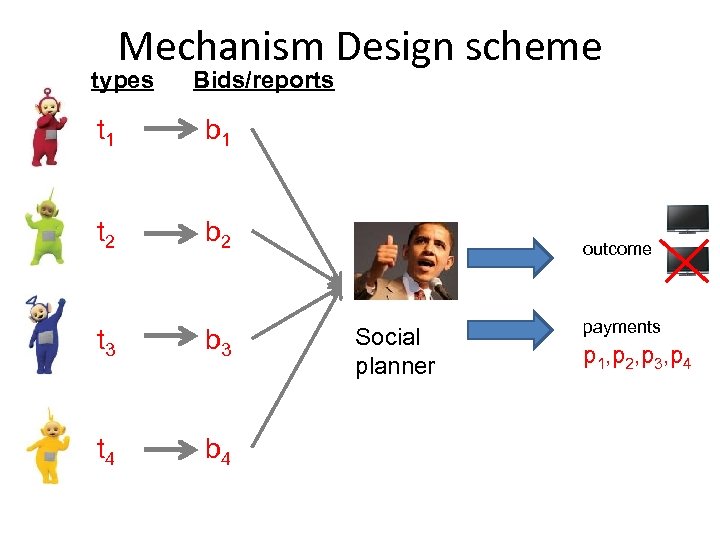 Mechanism Design scheme

types

Bids/reports

$t_1$ $b_1$

$t_2$ $b_2$

$t_3$ $b_3$

$t_4$ $b_4$

Social planner

outcome

payments

$p_1, p_2, p_3, p_4$